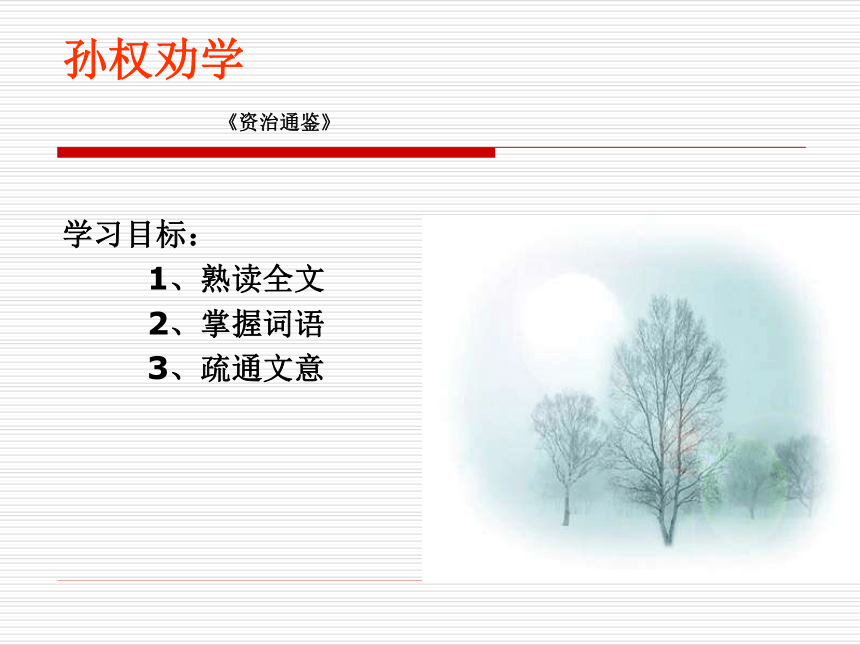 孙权劝学

《资治通鉴》

学习目标：

1、熟读全文

2、掌握词语

3、疏通文意